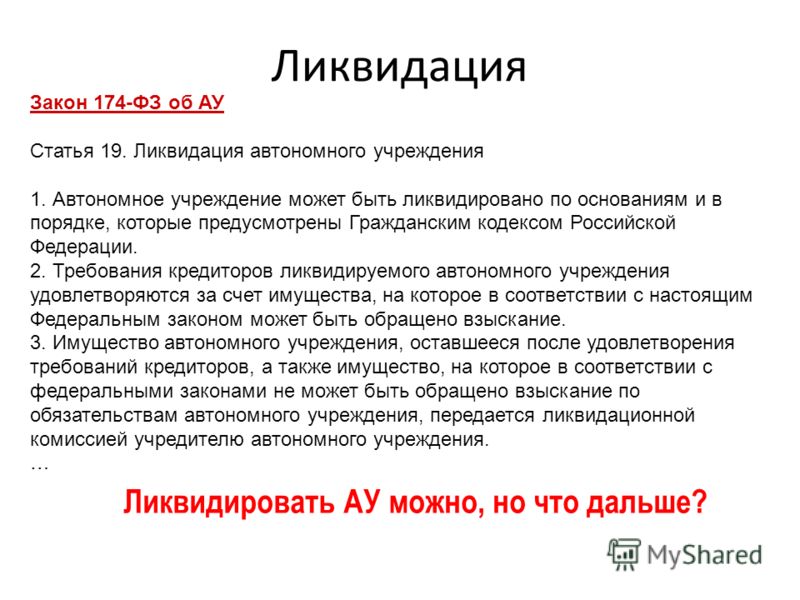 Ликвидация

Закон 174-ФЗ об АУ

Статья 19. Ликвидация автономного учреждения

1. Автономное учреждение может быть ликвидировано по основаниям и в порядке, которые предусмотрены Гражданским кодексом Российской Федерации.
2. Требования кредиторов ликвидируемого автономного учреждения удовлетворяются за счет имущества, на которое в соответствии с настоящим Федеральным законом может быть обращено взыскание.
3. Имущество автономного учреждения, оставшееся после удовлетворения требований кредиторов, а также имущество, на которое в соответствии с федеральными законами не может быть обращено взыскание по обязательствам автономного учреждения, передается ликвидационной комиссией учредителю автономного учреждения.
…

Ликвидировать АУ можно, но что дальше?

MyShared